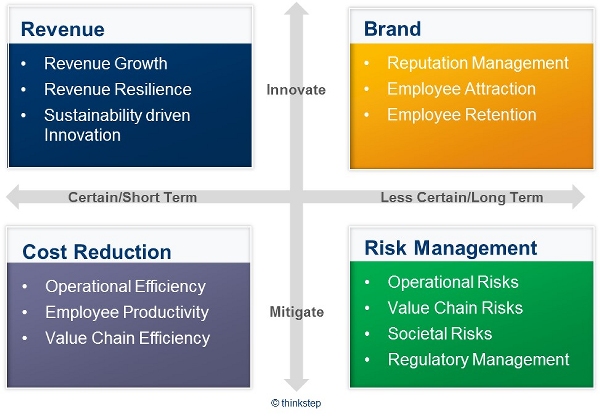 Revenue
• Revenue Growth
• Revenue Resilience
• Sustainability driven Innovation

Innovate

Brand
• Reputation Management
• Employee Attraction
• Employee Retention

Certain/Short Term

Less Certain/Long Term

Cost Reduction
• Operational Efficiency
• Employee Productivity
• Value Chain Efficiency

Mitigate

Risk Management
• Operational Risks
• Value Chain Risks
• Societal Risks
• Regulatory Management

© thinkstep